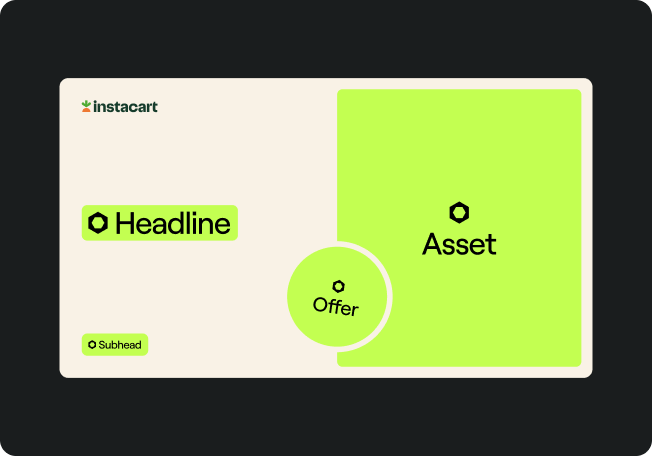 instacart

Headline

Asset

Offer

Subhead